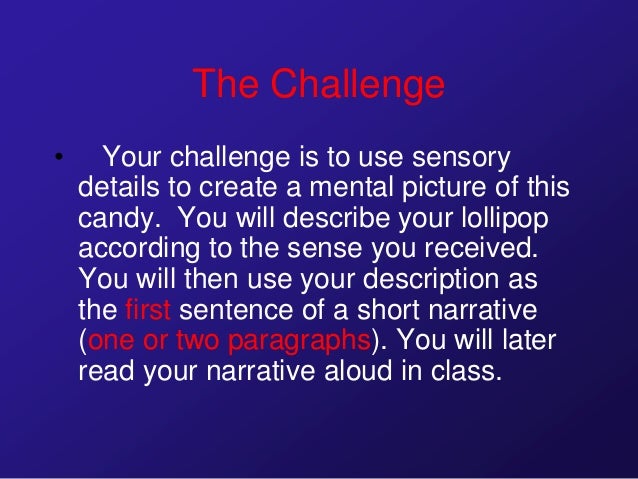 The Challenge

• Your challenge is to use sensory details to create a mental picture of this candy. You will describe your lollipop according to the sense you received. You will then use your description as the first sentence of a short narrative (one or two paragraphs). You will later read your narrative aloud in class.